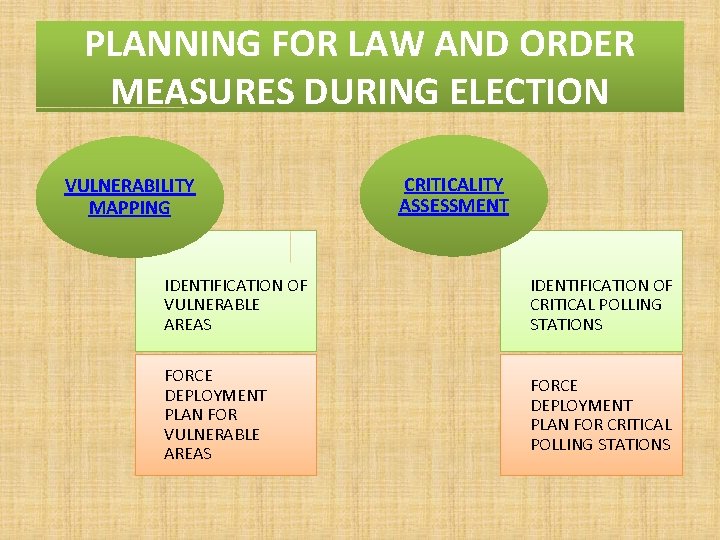 PLANNING FOR LAW AND ORDER MEASURES DURING ELECTION

VULNERABILITY MAPPING

IDENTIFICATION OF VULNERABLE AREAS

FORCE DEPLOYMENT PLAN FOR VULNERABLE AREAS

CRITICALITY ASSESSMENT

IDENTIFICATION OF CRITICAL POLLING STATIONS

FORCE DEPLOYMENT PLAN FOR CRITICAL POLLING STATIONS